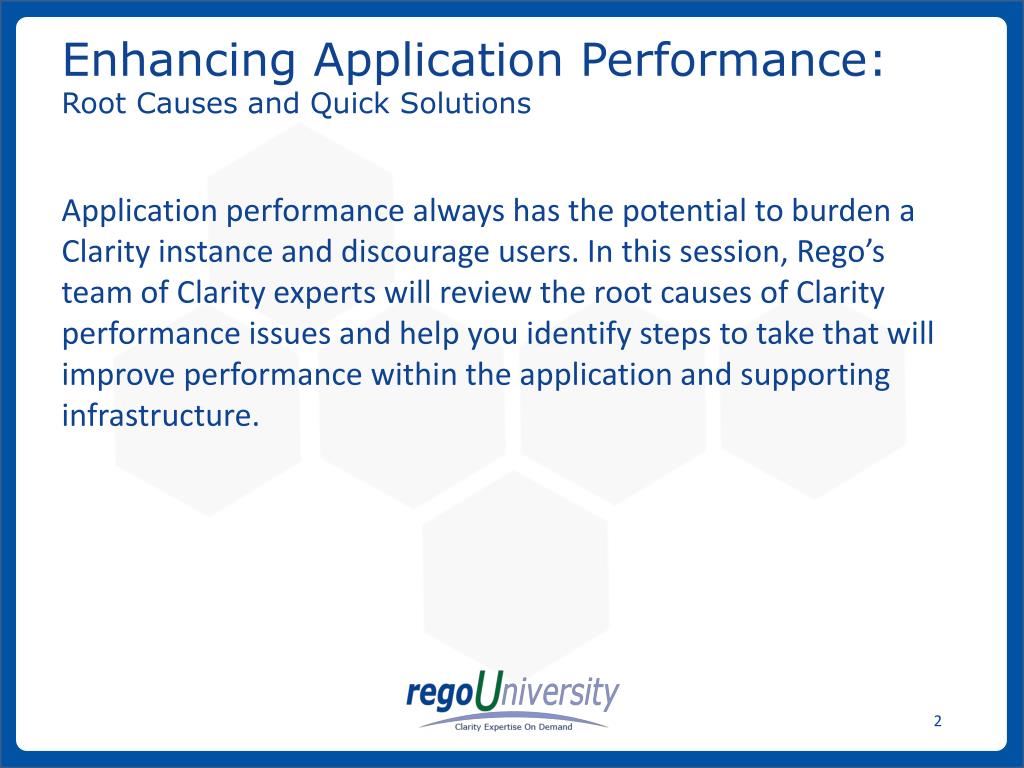 Enhancing Application Performance:
Root Causes and Quick Solutions

Application performance always has the potential to burden a Clarity instance and discourage users. In this session, Rego’s team of Clarity experts will review the root causes of Clarity performance issues and help you identify steps to take that will improve performance within the application and supporting infrastructure.

regoUniversity
Clarity Expertise On Demand

2